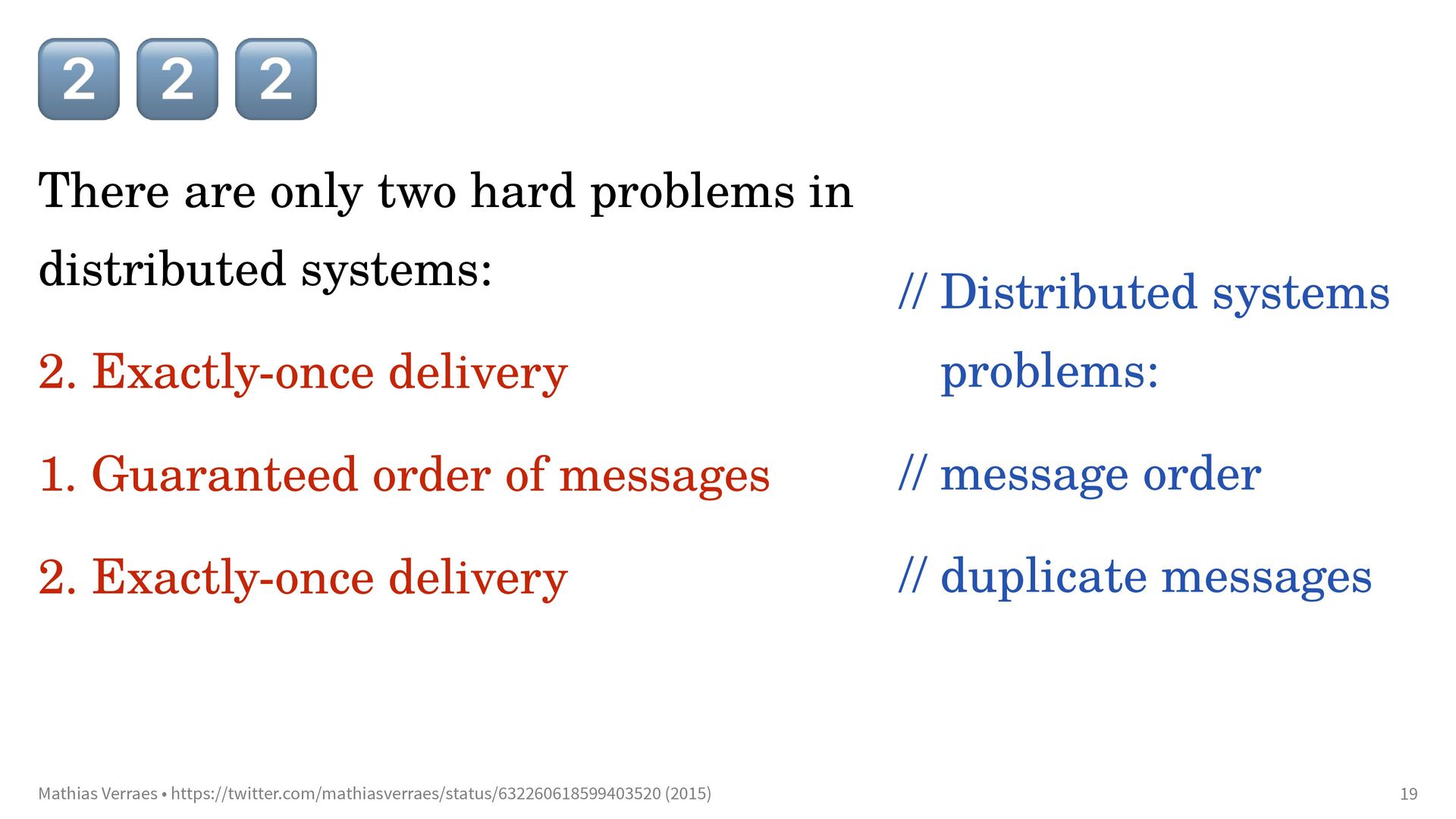 2 2 2

There are only two hard problems in distributed systems:

2. Exactly-once delivery

1. Guaranteed order of messages

2. Exactly-once delivery

// Distributed systems problems:

// message order

// duplicate messages

Mathias Verraes • https://twitter.com/mathiasverraes/status/632260618599403520 (2015)

19